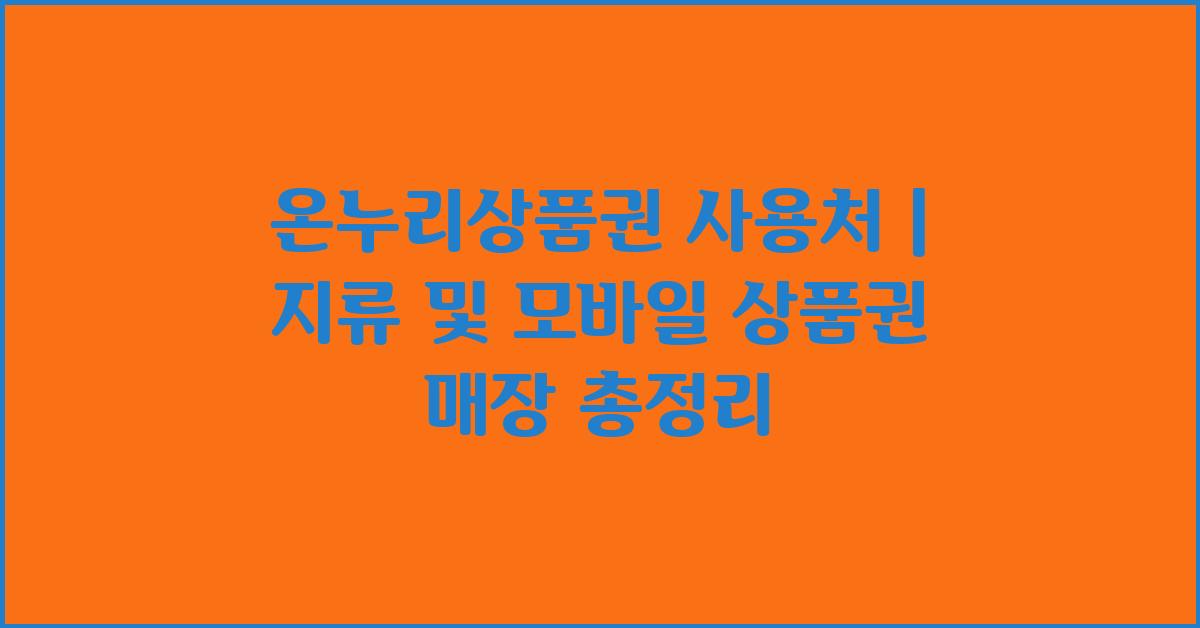 온누리상품권 사용처 | 지류 및 모바일 상품권 매장 총정리